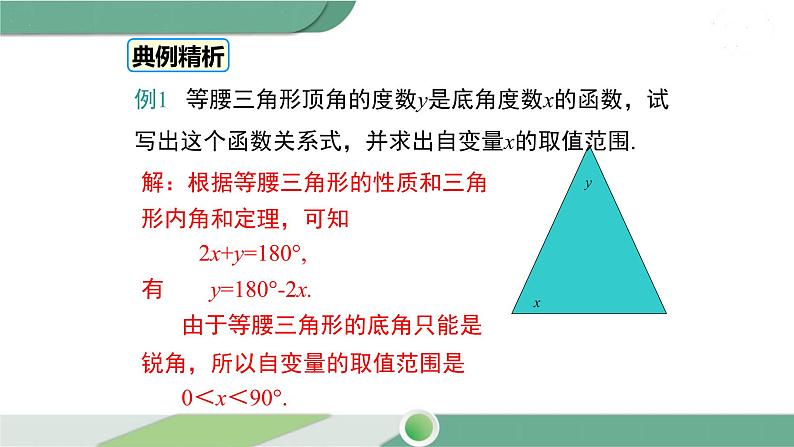 典例精析

例1　等腰三角形顶角的度数$y$是底角度数$x$的函数，试写出这个函数关系式，并求出自变量$x$的取值范围.

解：根据等腰三角形的性质和三角形内角和定理，可知

$2x+y=180°$,

有　$y=180°-2x$.

由于等腰三角形的底角只能是锐角，所以自变量的取值范围是

$0<x<90°$.

$y$

$x$